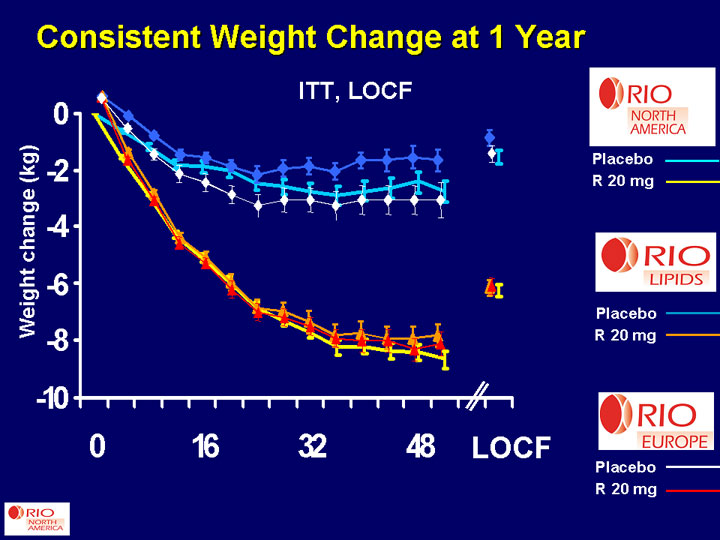 Consistent Weight Change at 1 Year

ITT, LOCF

Weight change (kg)

0
-2
-4
-6
-8
-10

0
16
32
48
LOCF

RIO NORTH AMERICA
Placebo
R 20 mg

RIO LIPIDS
Placebo
R 20 mg

RIO EUROPE
Placebo
R 20 mg

RIO NORTH AMERICA